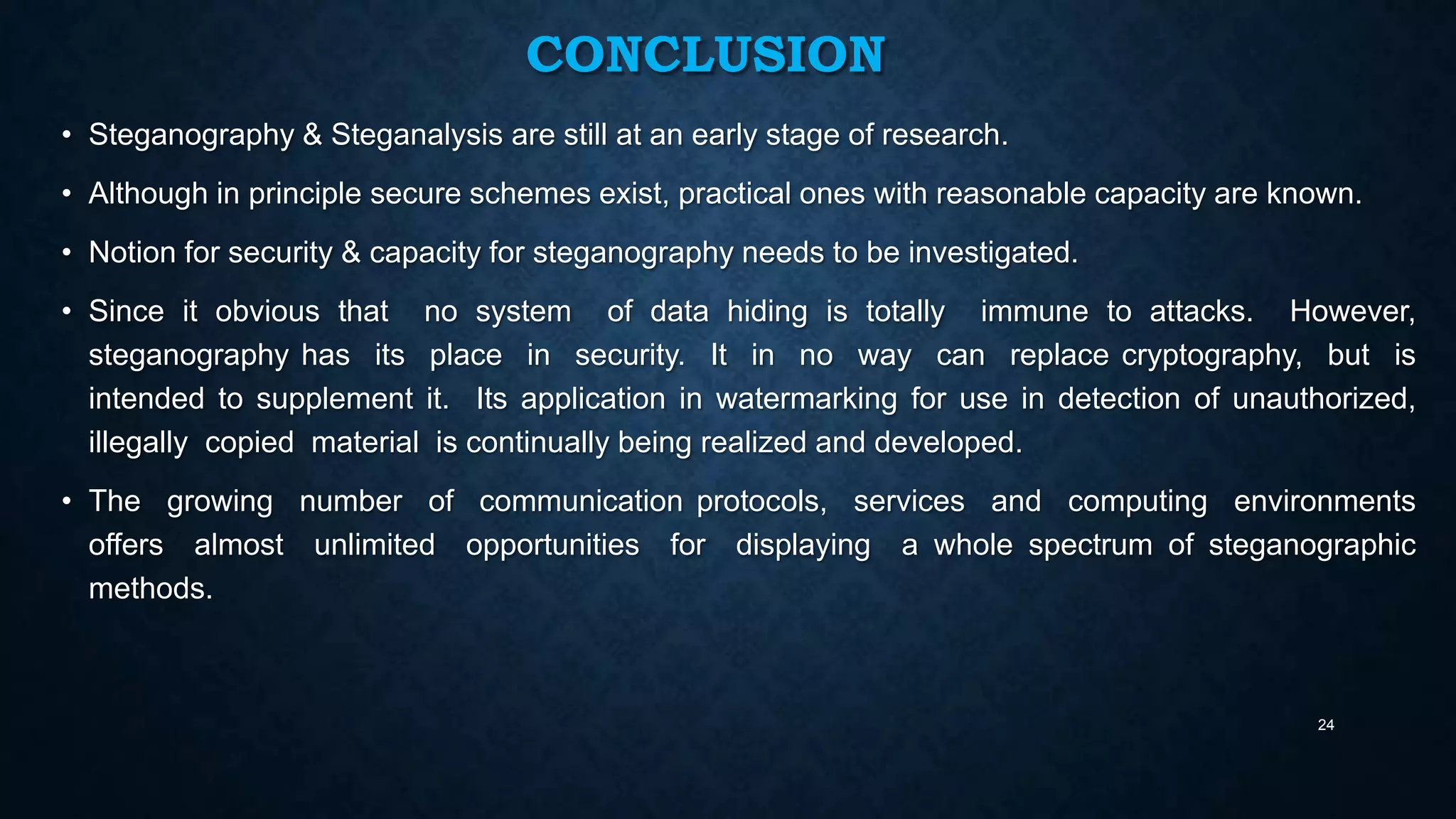 CONCLUSION

• Steganography & Steganalysis are still at an early stage of research.

• Although in principle secure schemes exist, practical ones with reasonable capacity are known.

• Notion for security & capacity for steganography needs to be investigated.

• Since it obvious that no system of data hiding is totally immune to attacks. However, steganography has its place in security. It in no way can replace cryptography, but is intended to supplement it. Its application in watermarking for use in detection of unauthorized, illegally copied material is continually being realized and developed.

• The growing number of communication protocols, services and computing environments offers almost unlimited opportunities for displaying a whole spectrum of steganographic methods.

24